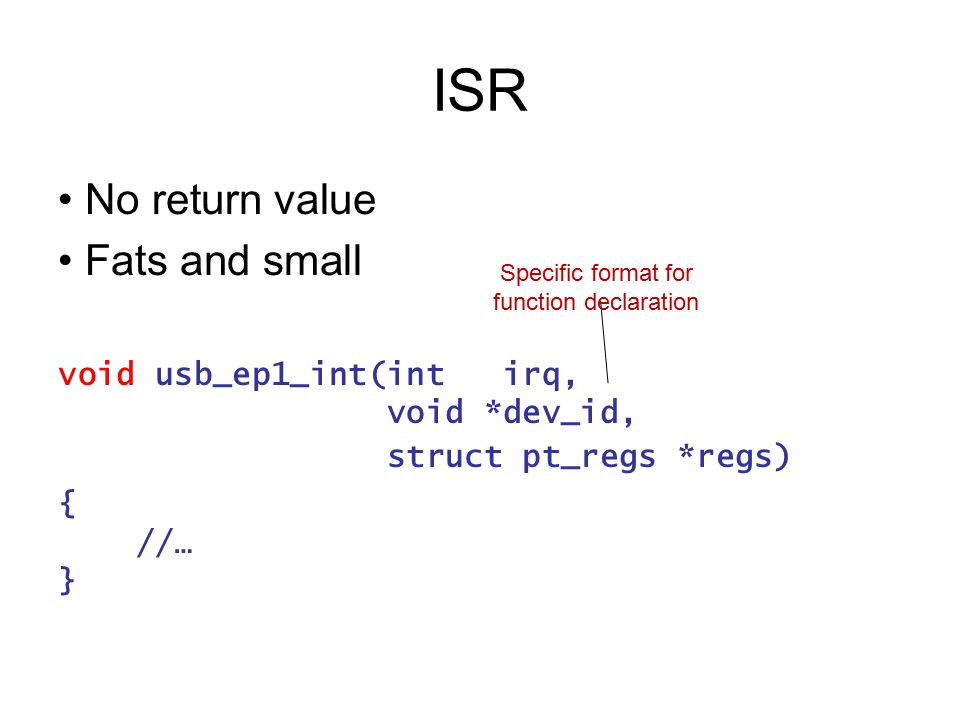 ISR

• No return value
• Fats and small

Specific format for function declaration

void usb_ep1_int(int irq,
                 void *dev_id,
                 struct pt_regs *regs)
{
    //…
}